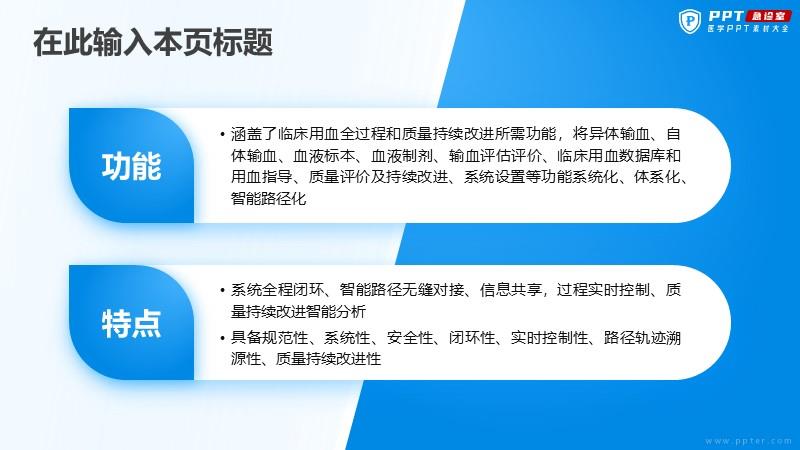 在此输入本页标题

PPT 急诊室
医学PPT素材大全

功能

• 涵盖了临床用血全过程和质量持续改进所需功能，将异体输血、自体输血、血液标本、血液制剂、输血评估评价、临床用血数据库和用血指导、质量评价及持续改进、系统设置等功能系统化、体系化、智能路径化

特点

• 系统全程闭环、智能路径无缝对接、信息共享，过程实时控制、质量持续改进智能分析
• 具备规范性、系统性、安全性、闭环性、实时控制性、路径轨迹溯源性、质量持续改进性

www.ppter.com